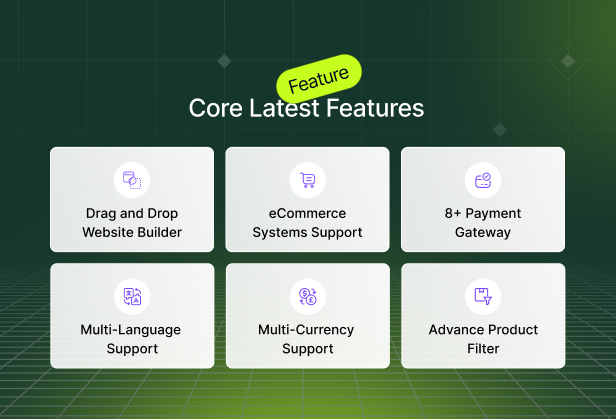 Feature
Core Latest Features

Drag and Drop Website Builder

eCommerce Systems Support

8+ Payment Gateway

Multi-Language Support

Multi-Currency Support

Advance Product Filter